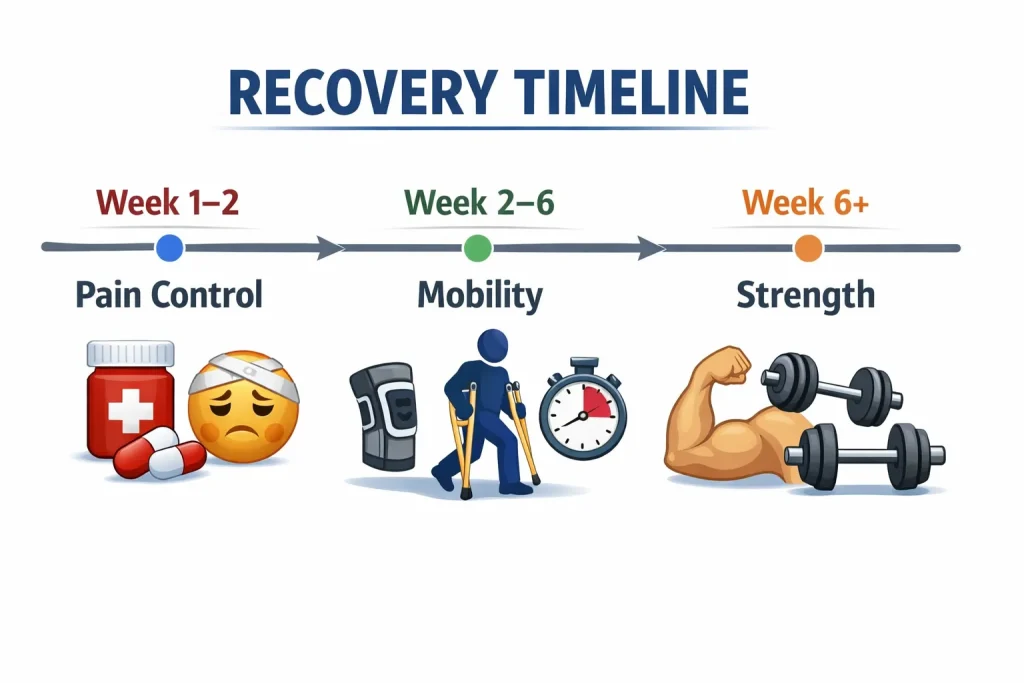 RECOVERY TIMELINE

Week 1–2

Pain Control

Week 2–6

Mobility

Week 6+

Strength